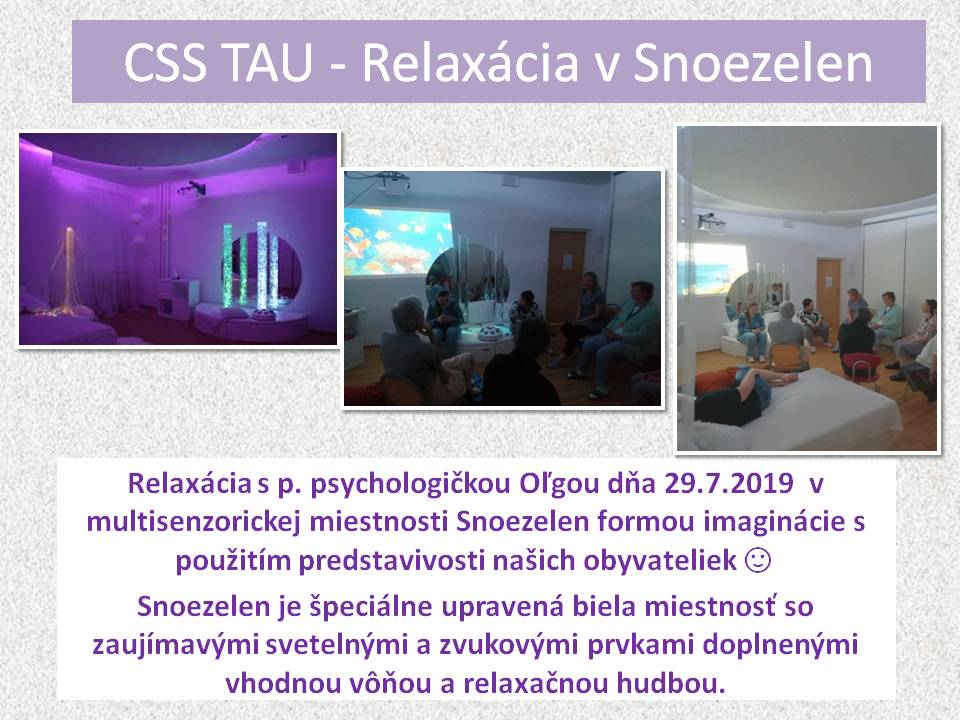 CSS TAU - Relaxácia v Snoezelen

Relaxácia s p. psychologičkou Oľgou dňa 29.7.2019 v multisenzorickej miestnosti Snoezelen formou imaginácie s použitím predstavivosti našich obyvateliek ☺

Snoezelen je špeciálne upravená biela miestnosť so zaujímavými svetelnými a zvukovými prvkami doplnenými vhodnou vôňou a relaxačnou hudbou.